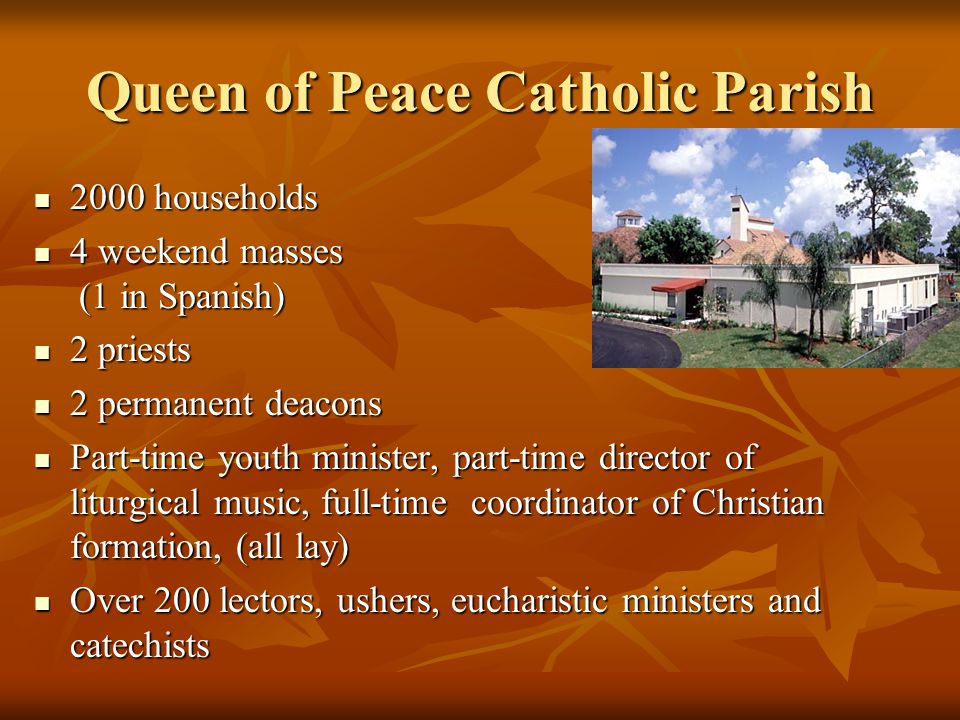 Queen of Peace Catholic Parish

- 2000 households
- 4 weekend masses (1 in Spanish)
- 2 priests
- 2 permanent deacons
- Part-time youth minister, part-time director of liturgical music, full-time coordinator of Christian formation, (all lay)
- Over 200 lectors, ushers, eucharistic ministers and catechists